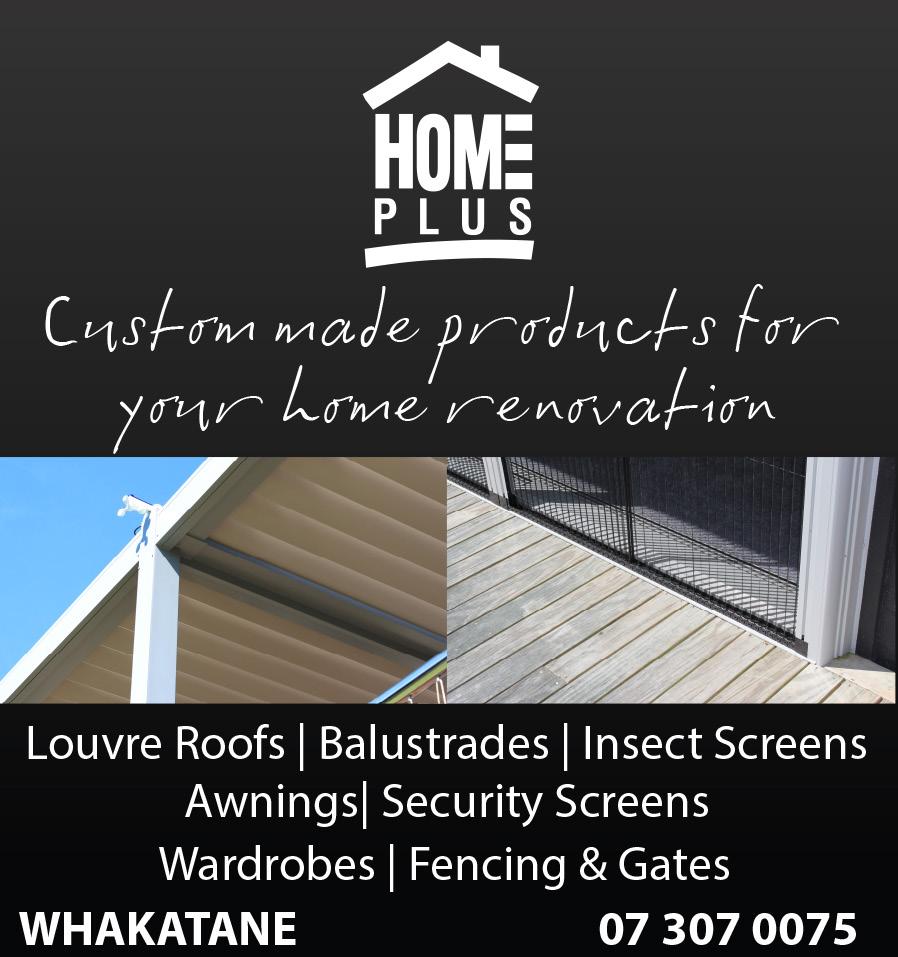 HOME
PLUS

Custom made products for your home renovation

Louvre Roofs | Balustrades | Insect Screens
Awnings| Security Screens
Wardrobes | Fencing & Gates

WHAKATANE 07 307 0075